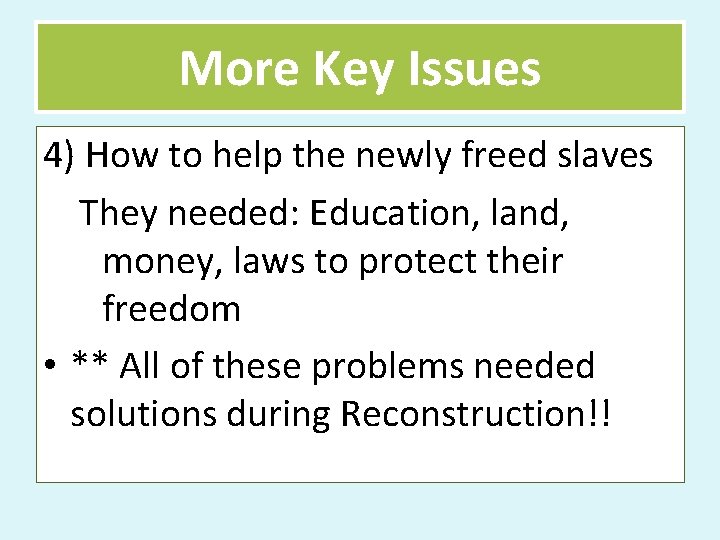 More Key Issues

4) How to help the newly freed slaves

They needed: Education, land, money, laws to protect their freedom

• ** All of these problems needed solutions during Reconstruction!!